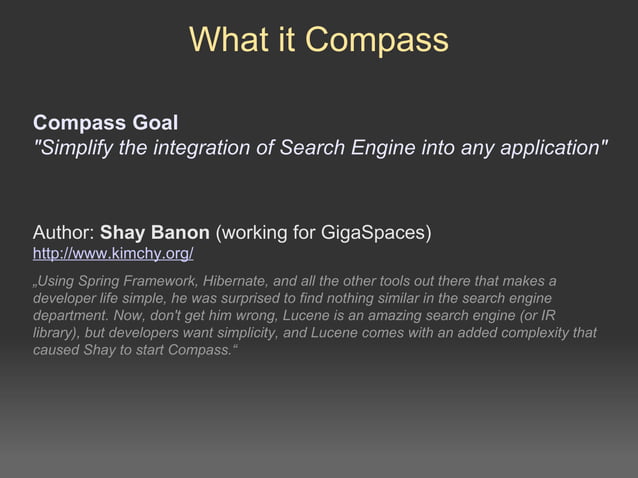 What it Compass

Compass Goal
"Simplify the integration of Search Engine into any application"

Author: Shay Banon (working for GigaSpaces)
http://www.kimchy.org/

„Using Spring Framework, Hibernate, and all the other tools out there that makes a developer life simple, he was surprised to find nothing similar in the search engine department. Now, don't get him wrong, Lucene is an amazing search engine (or IR library), but developers want simplicity, and Lucene comes with an added complexity that caused Shay to start Compass.“